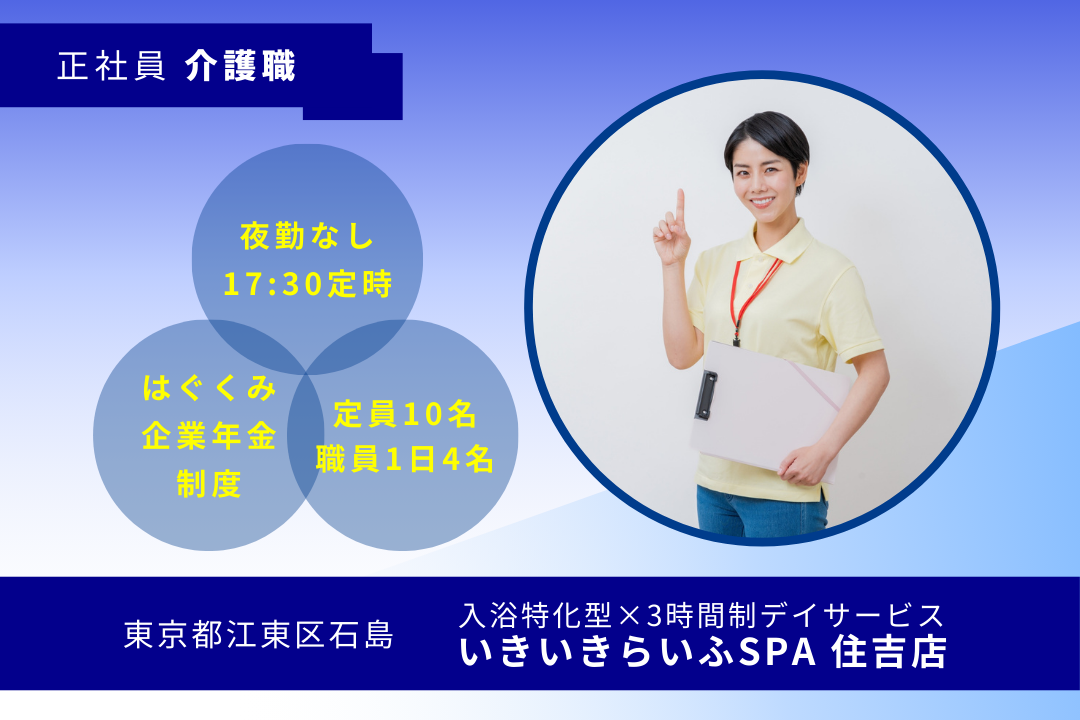 正社員 介護職

夜勤なし
17:30定時

はぐくみ
企業年金
制度

定員10名
職員1日4名

東京都江東区石島

入浴特化型×3時間制デイサービス
いきいきらいふSPA 住吉店